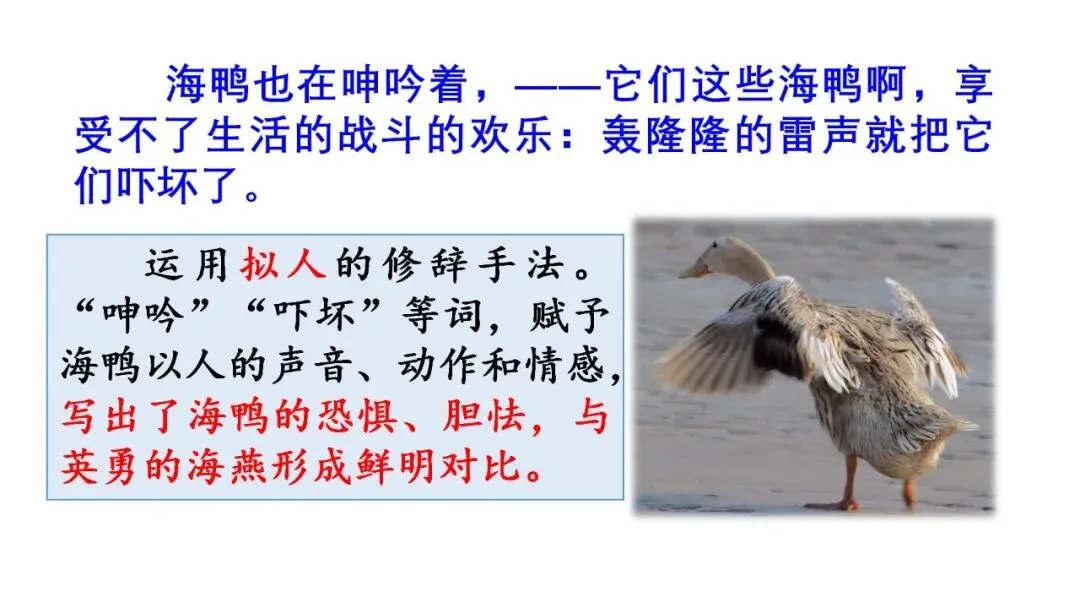 海鸭也在呻吟着，——它们这些海鸭啊，享受不了生活的战斗的欢乐：轰隆隆的雷声就把它们吓坏了。

运用拟人的修辞手法。“呻吟”“吓坏”等词，赋予海鸭以人的声音、动作和情感，写出了海鸭的恐惧、胆怯，与英勇的海燕形成鲜明对比。